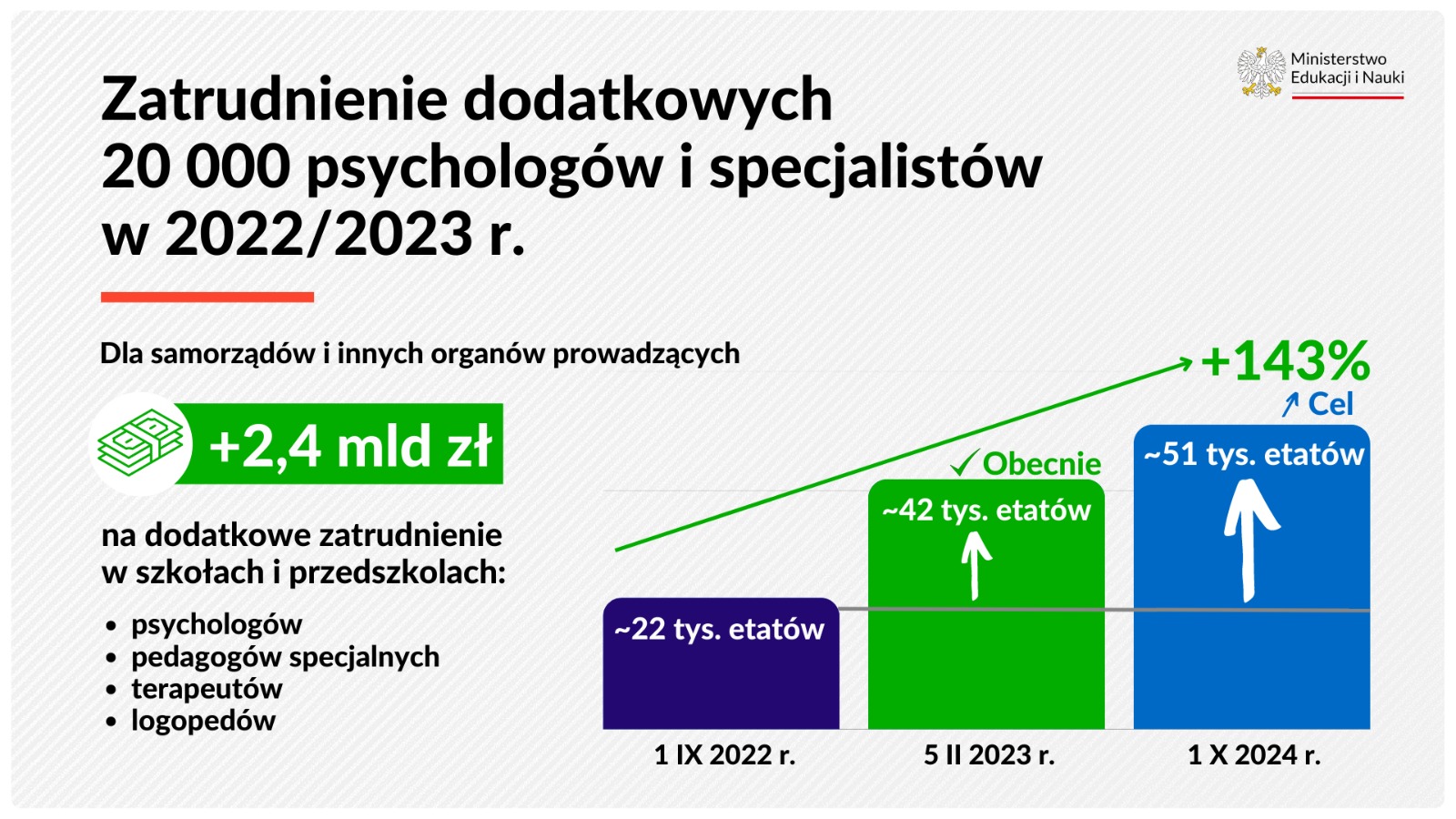 Ministerstwo Edukacji i Nauki

Zatrudnienie dodatkowych 20 000 psychologów i specjalistów w 2022/2023 r.

Dla samorządów i innych organów prowadzących

+2,4 mld zł

na dodatkowe zatrudnienie w szkołach i przedszkolach:

• psychologów
• pedagogów specjalnych
• terapeutów
• logopedów

+143%
Cel
Obecnie

~22 tys. etatów
~42 tys. etatów
~51 tys. etatów

1 IX 2022 r.
5 II 2023 r.
1 X 2024 r.